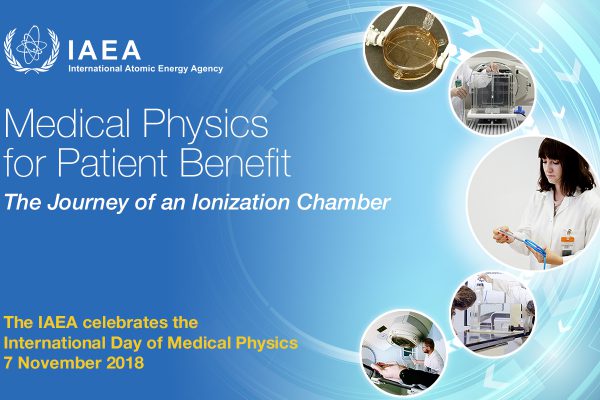 IAEA
International Atomic Energy Agency

Medical Physics for Patient Benefit

The Journey of an Ionization Chamber

The IAEA celebrates the International Day of Medical Physics 7 November 2018